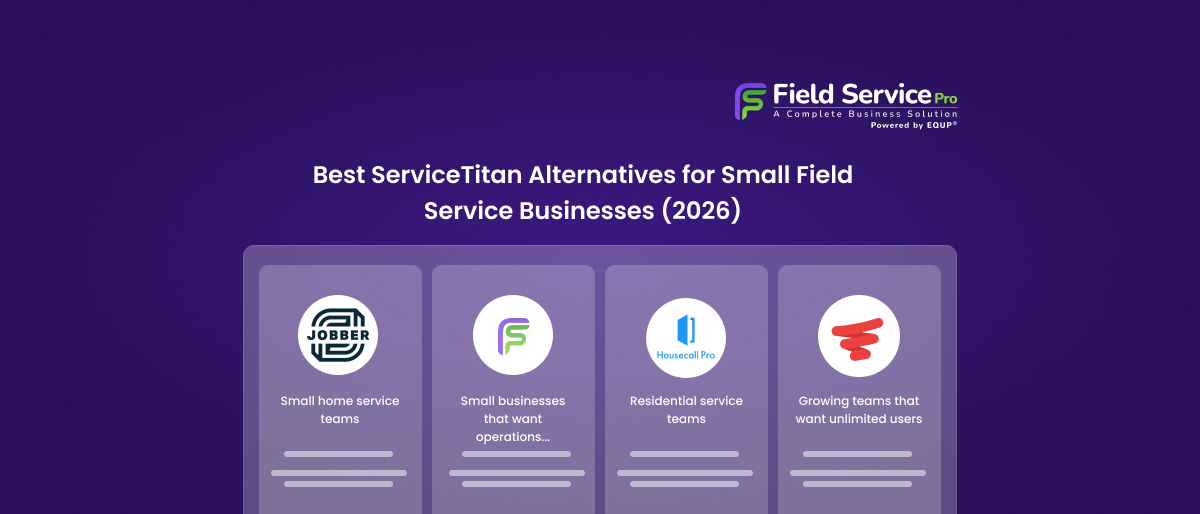 Field Service Pro
A Complete Business Solution
Powered by EQUP®

Best ServiceTitan Alternatives for Small Field Service Businesses (2026)

JOBBER

Small home service teams

Small businesses that want operations...

Housecall Pro

Residential service teams

Growing teams that want unlimited users